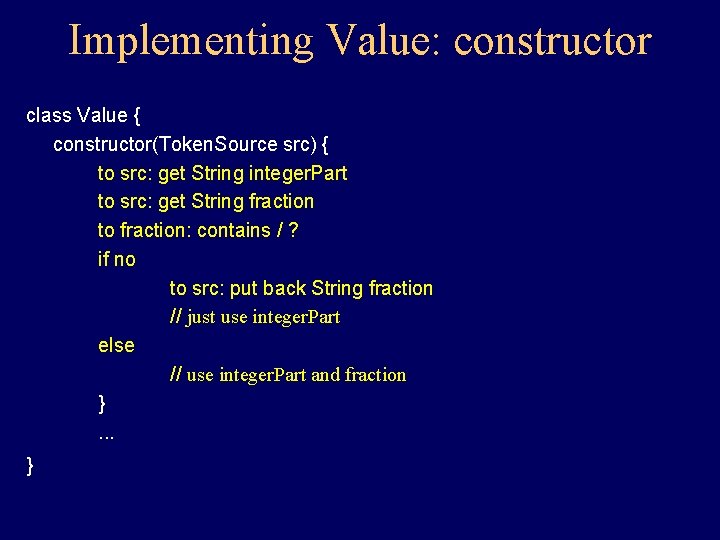 Implementing Value: constructor

class Value {
constructor(TokenSource src) {
to src: get String integerPart
to src: get String fraction
to fraction: contains / ?
if no
to src: put back String fraction
// just use integerPart
else
// use integerPart and fraction
}
...
}